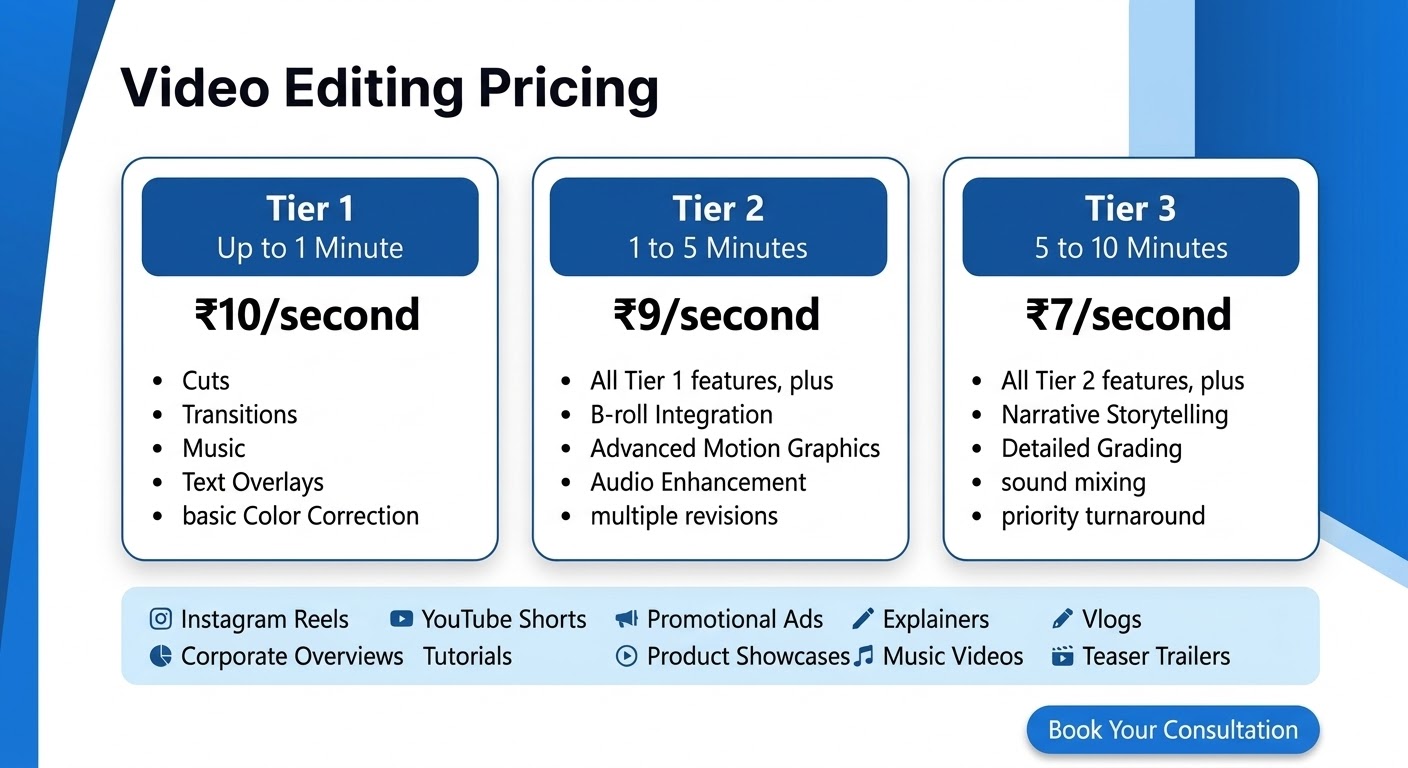 Video Editing Pricing

Tier 1
Up to 1 Minute

₹10/second

• Cuts
• Transitions
• Music
• Text Overlays
• basic Color Correction

Tier 2
1 to 5 Minutes

₹9/second

• All Tier 1 features, plus
• B-roll Integration
• Advanced Motion Graphics
• Audio Enhancement
• multiple revisions

Tier 3
5 to 10 Minutes

₹7/second

• All Tier 2 features, plus
• Narrative Storytelling
• Detailed Grading
• sound mixing
• priority turnaround

Instagram Reels YouTube Shorts Promotional Ads Explainers Vlogs
Corporate Overviews Tutorials Product Showcases Music Videos Teaser Trailers

Book Your Consultation